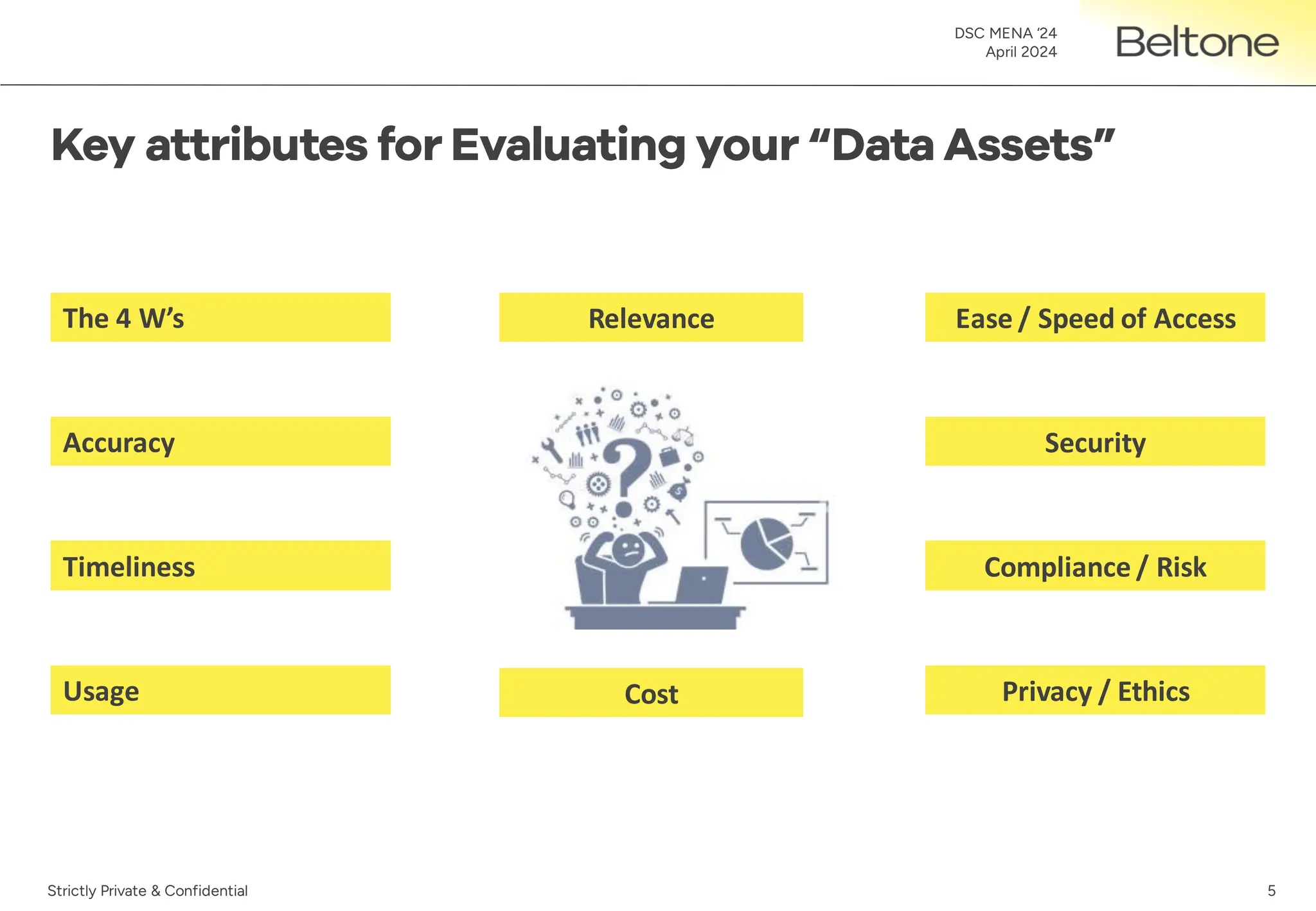 DSC MENA '24
April 2024

Beltone

Key attributes for Evaluating your "Data Assets"

The 4 W's

Accuracy

Timeliness

Usage

Relevance

Cost

Ease / Speed of Access

Security

Compliance / Risk

Privacy / Ethics

Strictly Private & Confidential

5